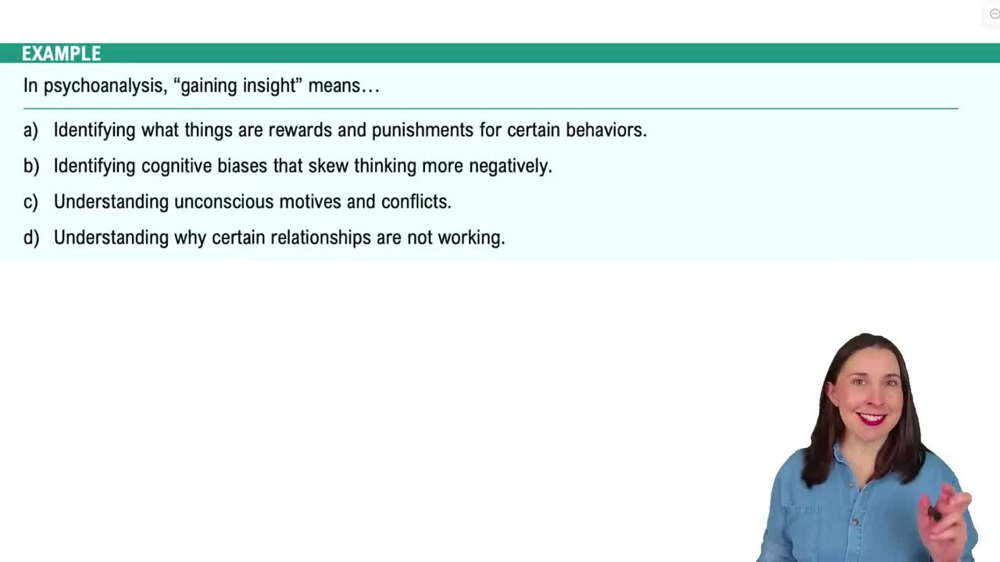 EXAMPLE

In psychoanalysis, “gaining insight” means…

a) Identifying what things are rewards and punishments for certain behaviors.

b) Identifying cognitive biases that skew thinking more negatively.

c) Understanding unconscious motives and conflicts.

d) Understanding why certain relationships are not working.